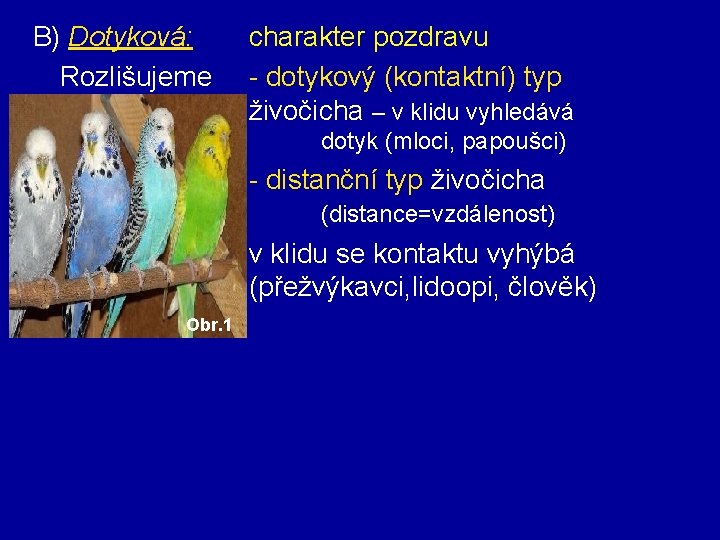 B) Dotyková: charakter pozdravu

Rozlišujeme - dotykový (kontaktní) typ živočicha – v klidu vyhledává dotyk (mloci, papoušci)

- distanční typ živočicha (distance=vzdálenost)

v klidu se kontaktu vyhýbá (přežvýkavci,lidoopi, člověk)

Obr.1